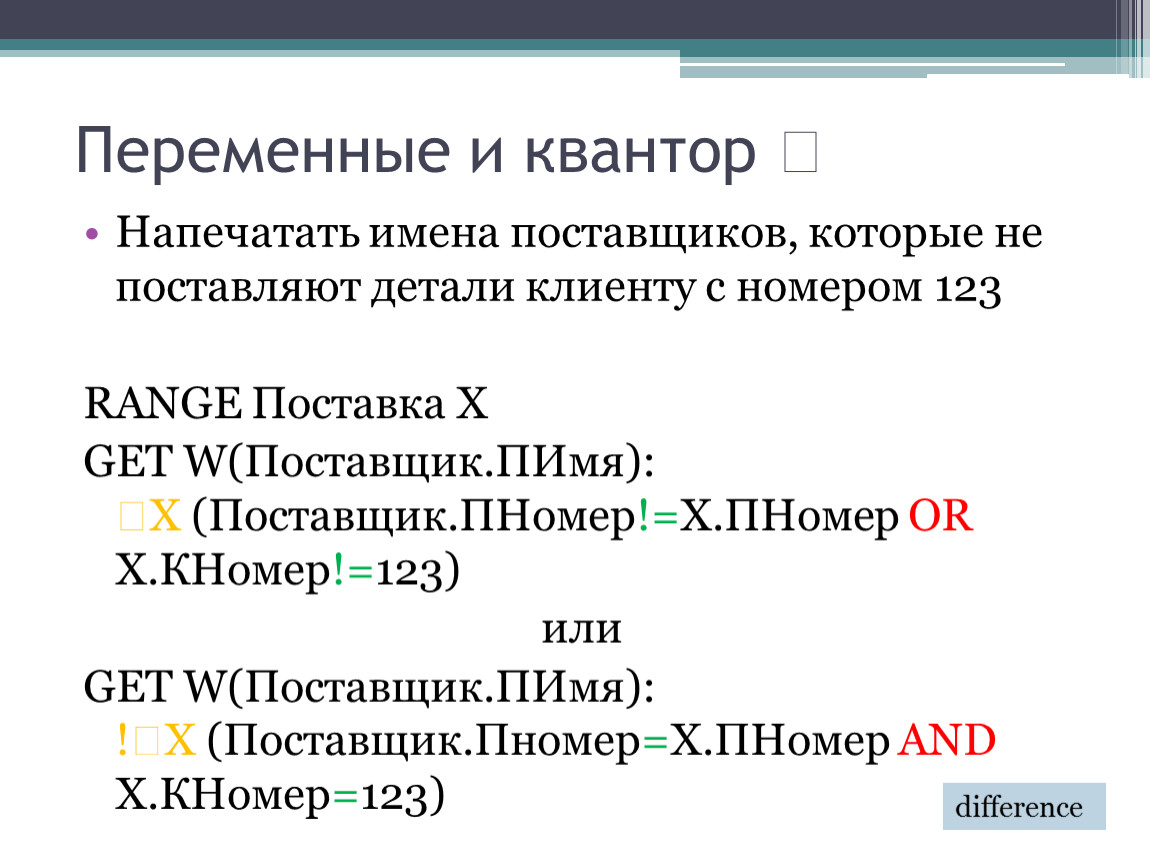 Переменные и квантор □

• Напечатать имена поставщиков, которые не поставляют детали клиенту с номером 123

RANGE Поставка X
GET W(Поставщик.ПИмя):
□X (Поставщик.ПНомер!=X.ПНомер OR X.КНомер!=123)
или
GET W(Поставщик.ПИмя):
!□X (Поставщик.Пномер=X.ПНомер AND X.КНомер=123)

difference